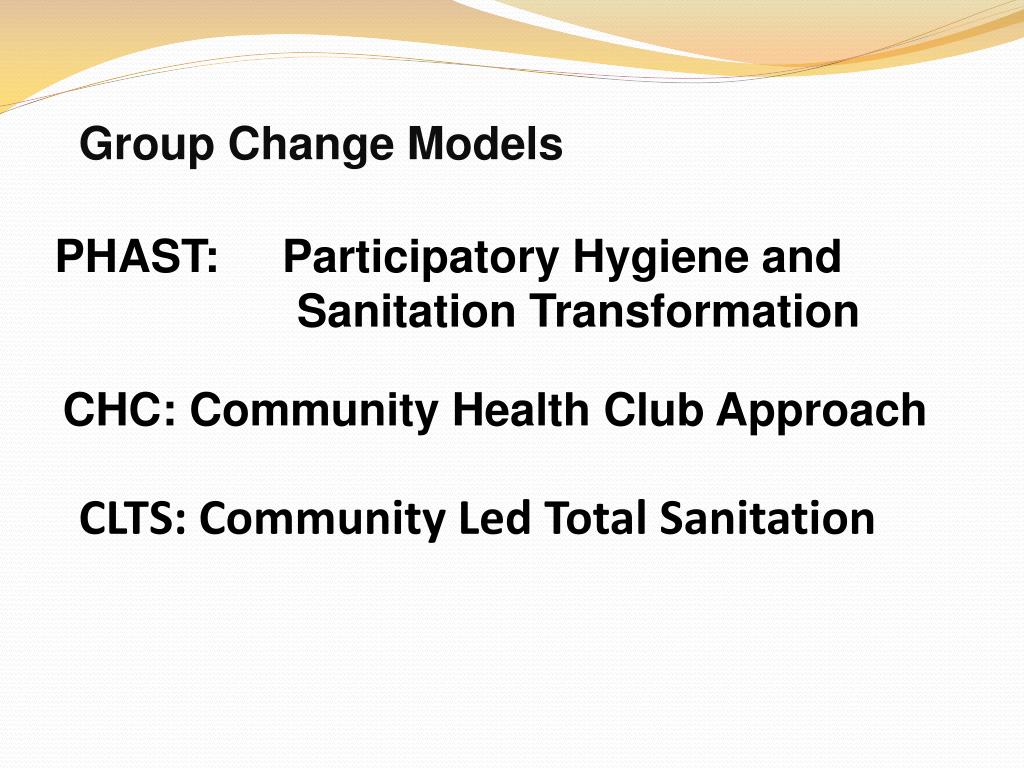 Group Change Models

PHAST: Participatory Hygiene and Sanitation Transformation

CHC: Community Health Club Approach

CLTS: Community Led Total Sanitation